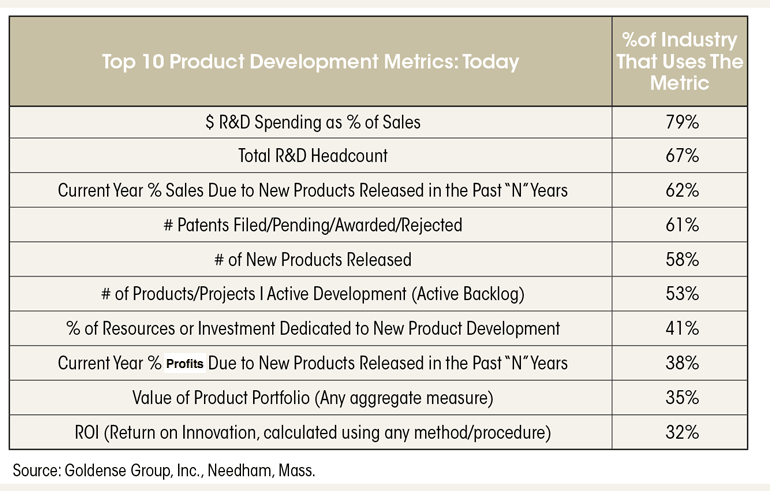 | Top 10 Product Development Metrics: Today | %of Industry That Uses The Metric |
|---|---|
| \$ R&D Spending as % of Sales | 79% |
| Total R&D Headcount | 67% |
| Current Year % Sales Due to New Products Released in the Past "N" Years | 62% |
| # Patents Filed/Pending/Awarded/Rejected | 61% |
| # of New Products Released | 58% |
| # of Products/Projects I Active Development (Active Backlog) | 53% |
| % of Resources or Investment Dedicated to New Product Development | 41% |
| Current Year % Profits Due to New Products Released in the Past "N" Years | 38% |
| Value of Product Portfolio (Any aggregate measure) | 35% |
| ROI (Return on Innovation, calculated using any method/procedure) | 32% |

Source: Goldense Group, Inc., Needham, Mass.